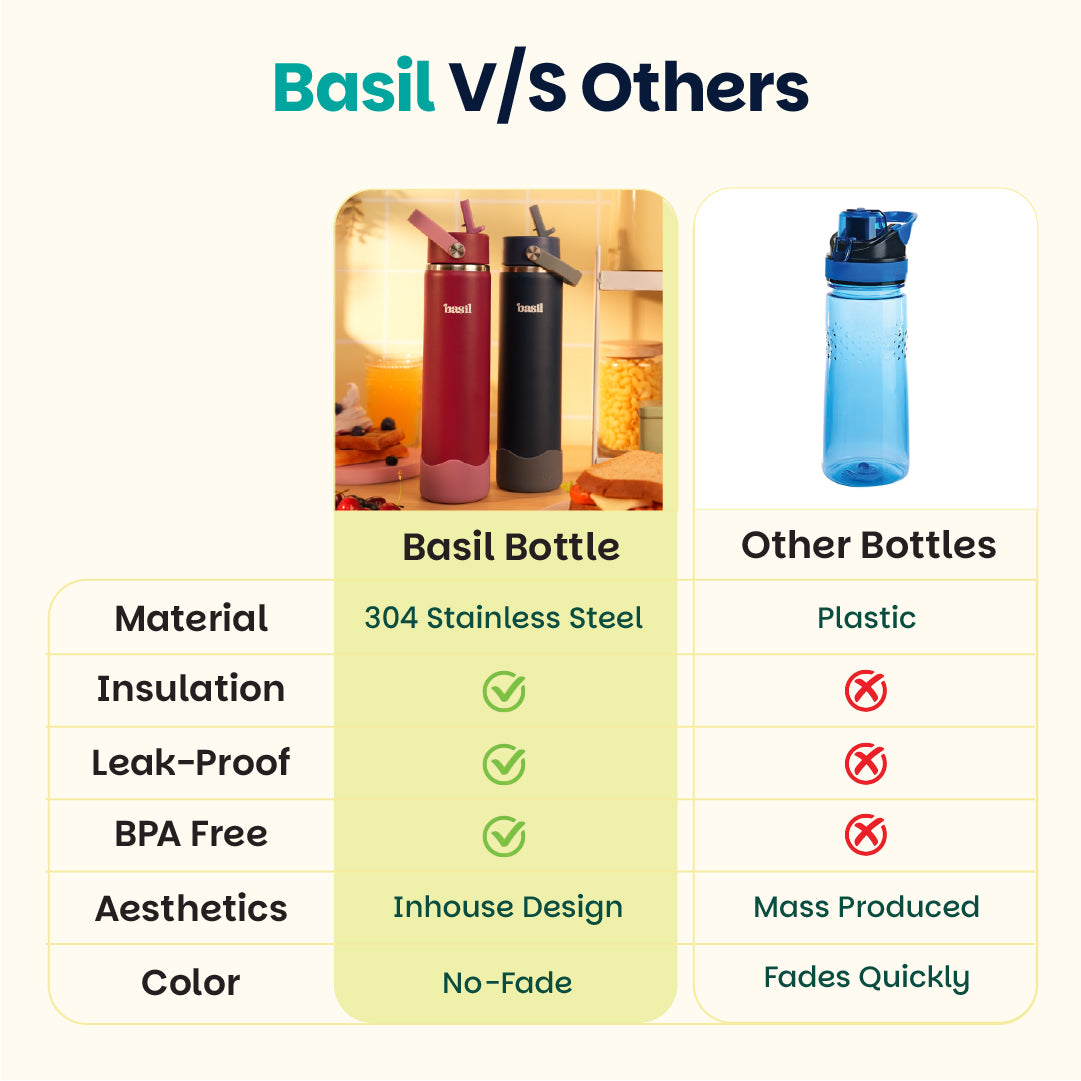 Basil V/S Others

basil

basil

| | Basil Bottle | Other Bottles |
|---|---|---|
| Material | 304 Stainless Steel | Plastic |
| Insulation | ✓ | ✗ |
| Leak-Proof | ✓ | ✗ |
| BPA Free | ✓ | ✗ |
| Aesthetics | Inhouse Design | Mass Produced |
| Color | No-Fade | Fades Quickly |